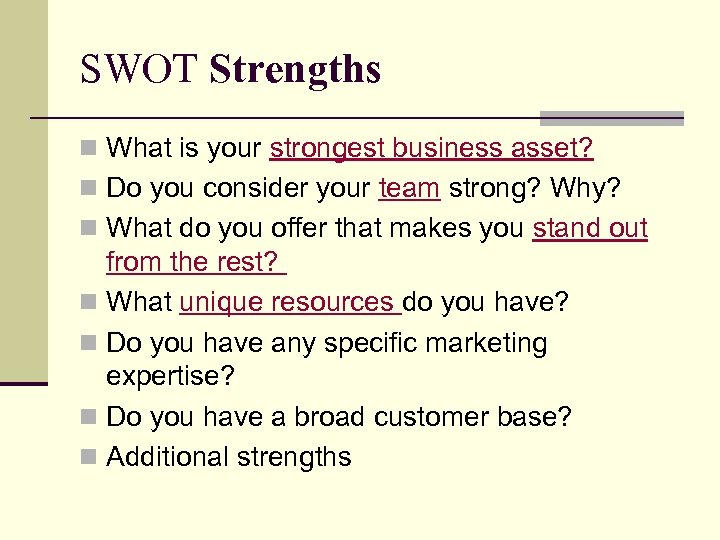 SWOT Strengths

What is your strongest business asset?
Do you consider your team strong? Why?
What do you offer that makes you stand out from the rest?
What unique resources do you have?
Do you have any specific marketing expertise?
Do you have a broad customer base?
Additional strengths